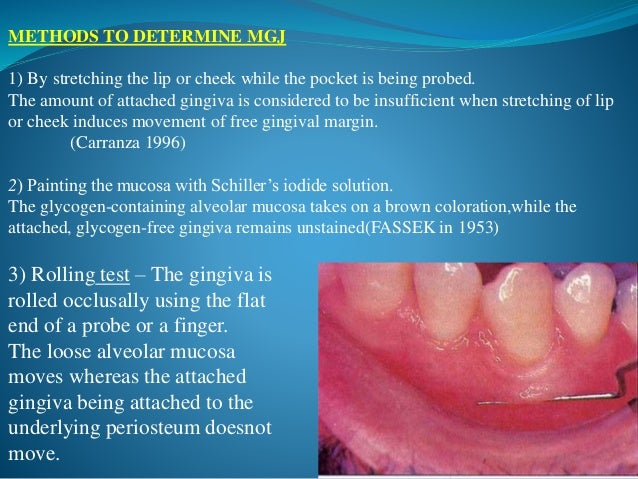 METHODS TO DETERMINE MGJ

1) By stretching the lip or cheek while the pocket is being probed.
The amount of attached gingiva is considered to be insufficient when stretching of lip or cheek induces movement of free gingival margin.
(Carranza 1996)

2) Painting the mucosa with Schiller's iodide solution.
The glycogen-containing alveolar mucosa takes on a brown coloration,while the attached, glycogen-free gingiva remains unstained(FASSEK in 1953)

3) Rolling test – The gingiva is rolled occlusally using the flat end of a probe or a finger.
The loose alveolar mucosa moves whereas the attached gingiva being attached to the underlying periosteum doesnot move.